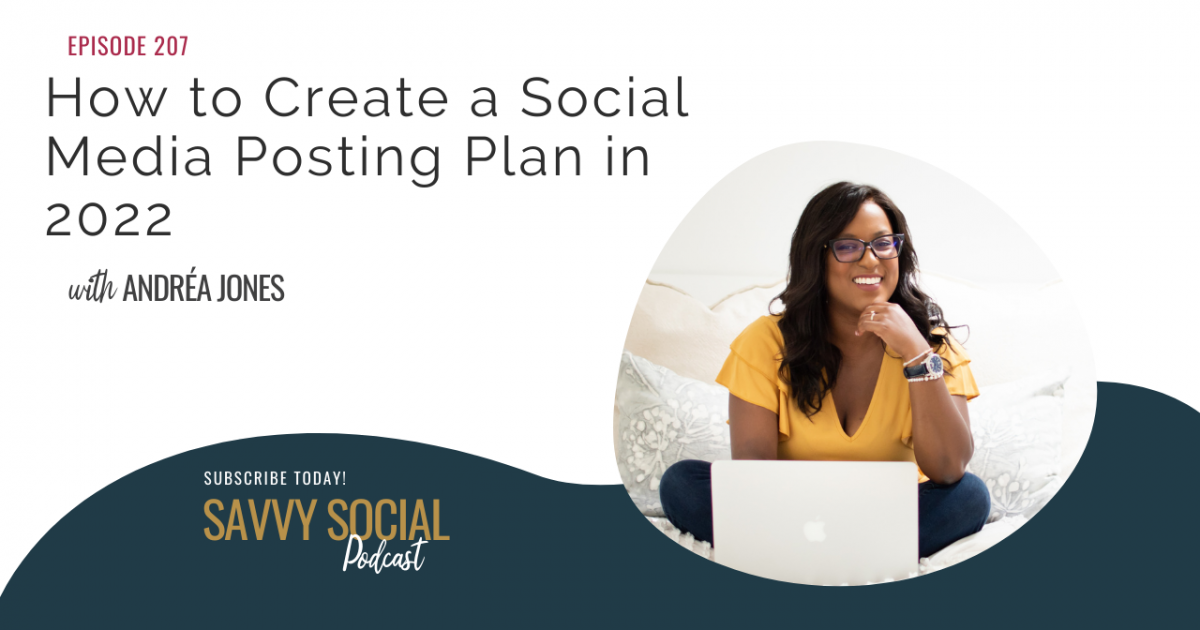 EPISODE 207

How to Create a Social Media Posting Plan in 2022

with ANDRÉA JONES

SUBSCRIBE TODAY!

SAVVY SOCIAL
Podcast